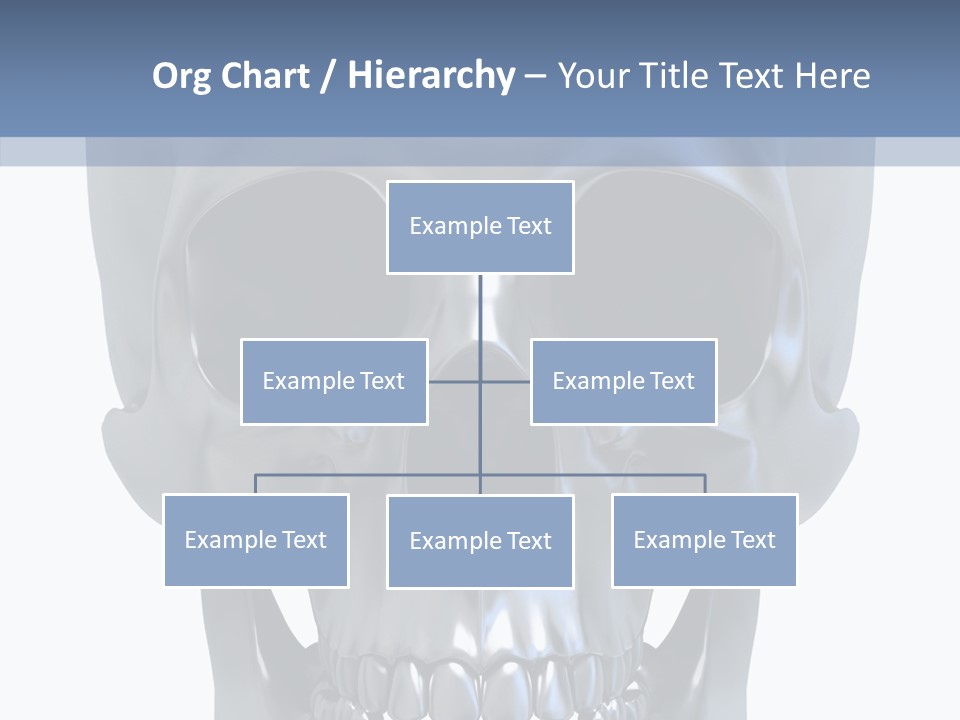 Org Chart / Hierarchy – Your Title Text Here

Example Text

Example Text

Example Text

Example Text

Example Text

Example Text